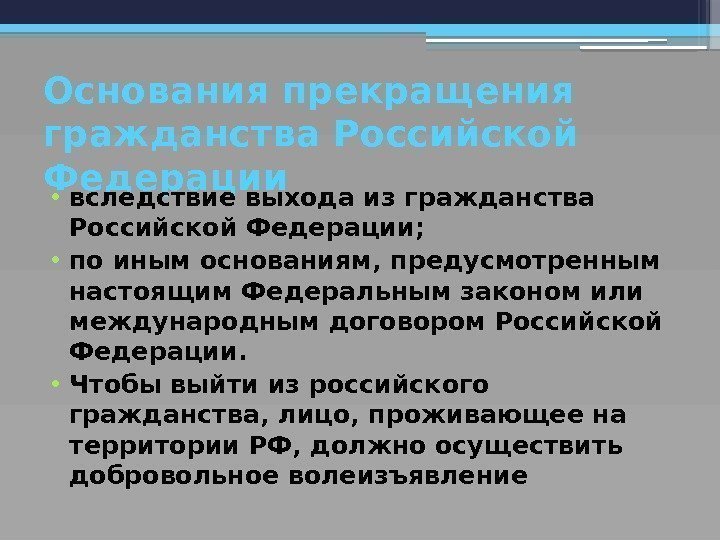 Основания прекращения гражданства Российской Федерации

• вследствие выхода из гражданства Российской Федерации;
• по иным основаниям, предусмотренным настоящим Федеральным законом или международным договором Российской Федерации.
• Чтобы выйти из российского гражданства, лицо, проживающее на территории РФ, должно осуществить добровольное волеизъявление